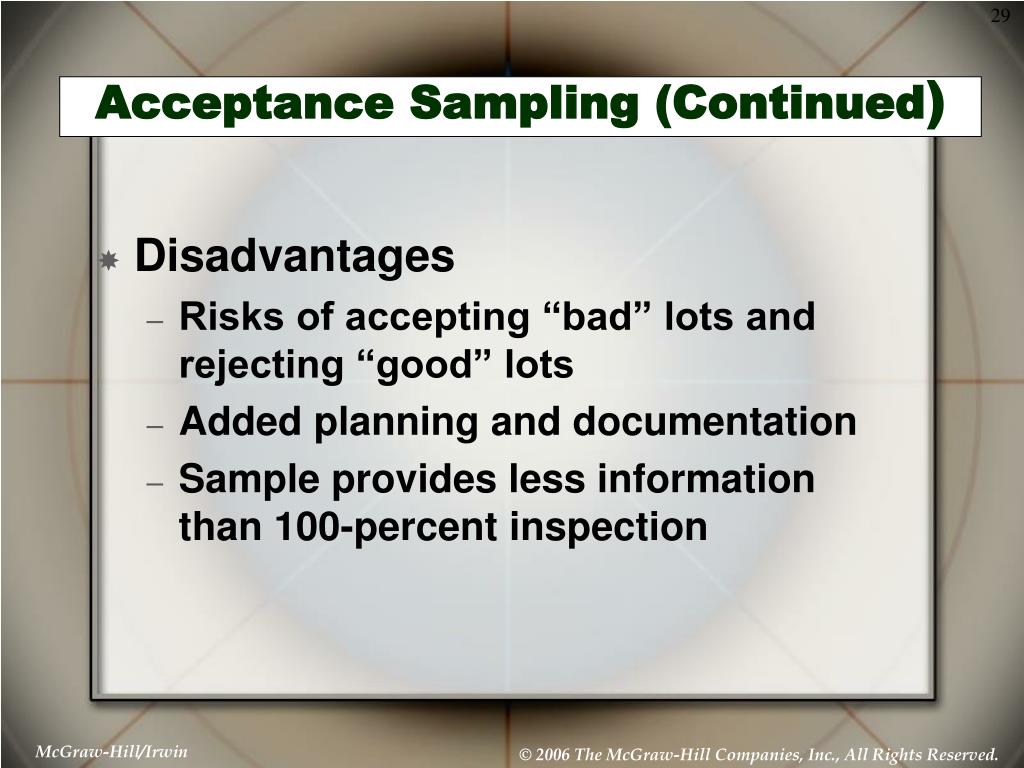 29

Acceptance Sampling (Continued)

Disadvantages
– Risks of accepting “bad” lots and rejecting “good” lots
– Added planning and documentation
– Sample provides less information than 100-percent inspection

McGraw-Hill/Irwin

© 2006 The McGraw-Hill Companies, Inc., All Rights Reserved.